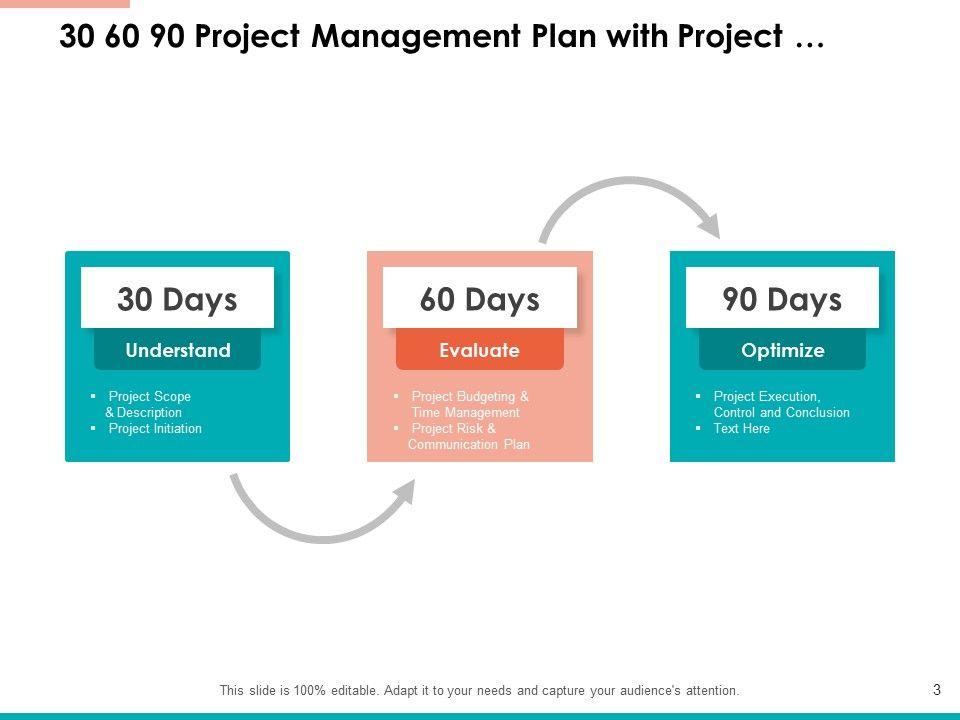 30 60 90 Project Management Plan with Project …

30 Days

Understand

▪ Project Scope & Description
▪ Project Initiation

60 Days

Evaluate

▪ Project Budgeting & Time Management
▪ Project Risk & Communication Plan

90 Days

Optimize

▪ Project Execution, Control and Conclusion
▪ Text Here

This slide is 100% editable. Adapt it to your needs and capture your audience's attention.

3